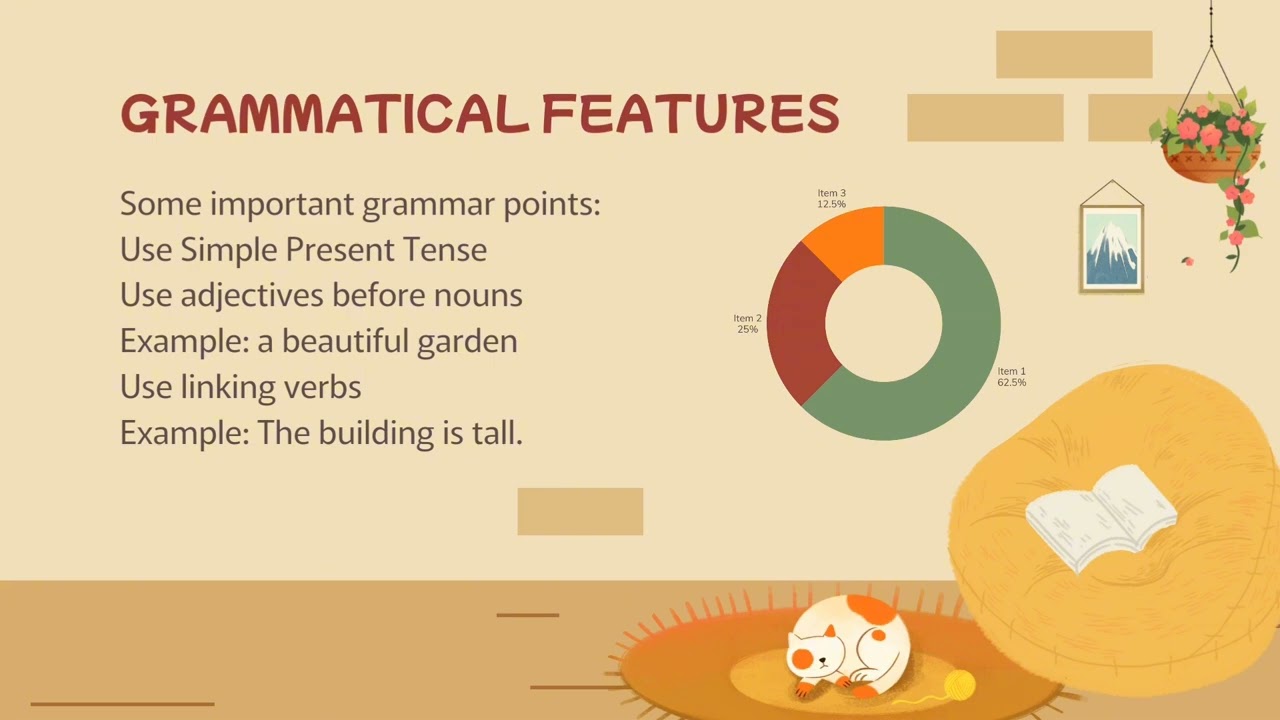 GRAMMATICAL FEATURES

Some important grammar points:
Use Simple Present Tense
Use adjectives before nouns
Example: a beautiful garden
Use linking verbs
Example: The building is tall.

Item 3
12.5%

Item 2
25%

Item 1
62.5%